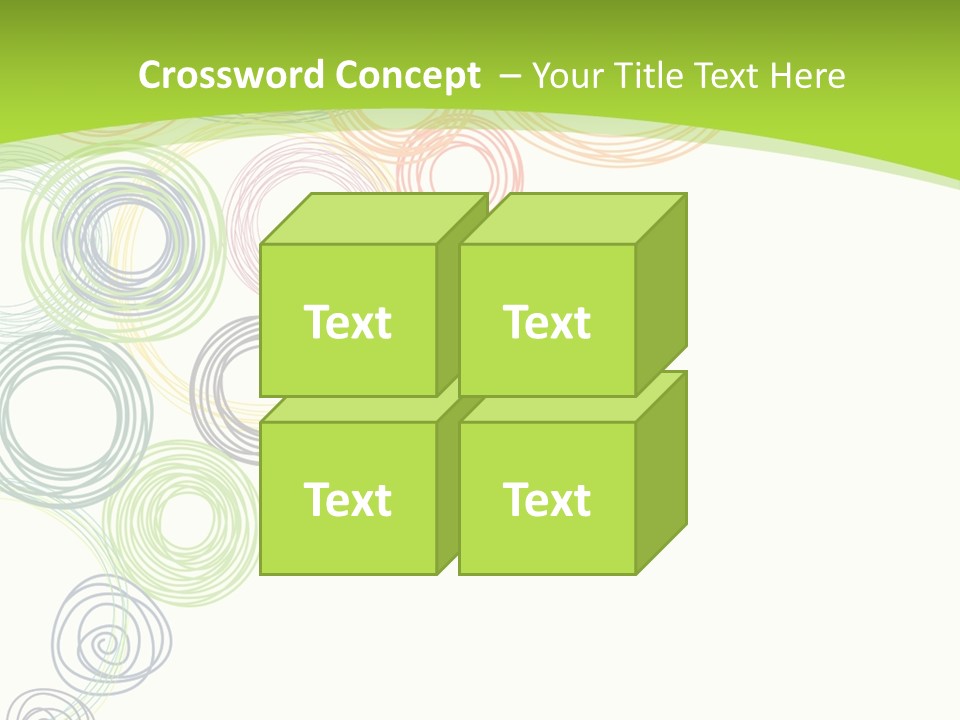 Crossword Concept – Your Title Text Here

Text

Text

Text

Text